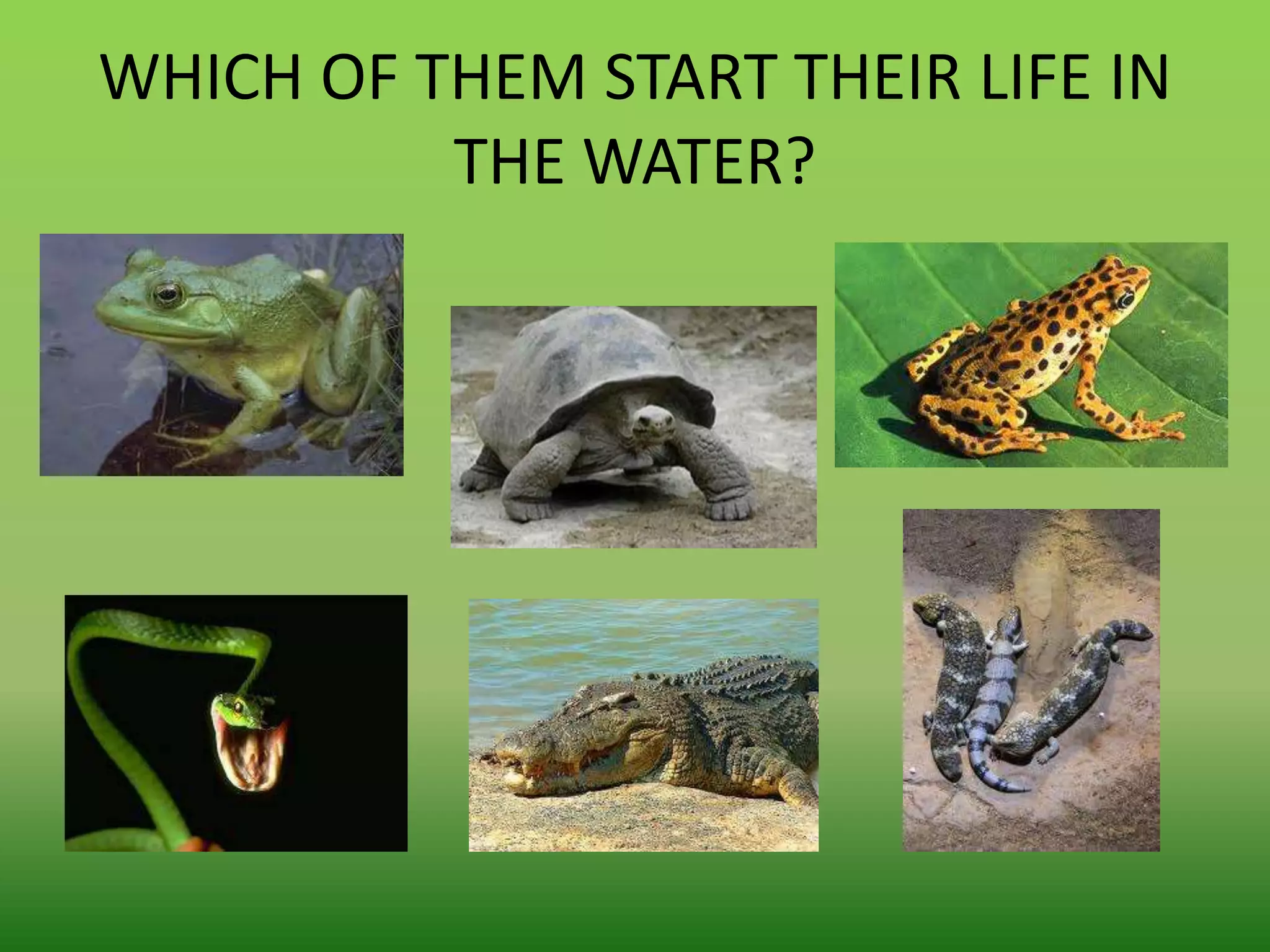 WHICH OF THEM START THEIR LIFE IN THE WATER?